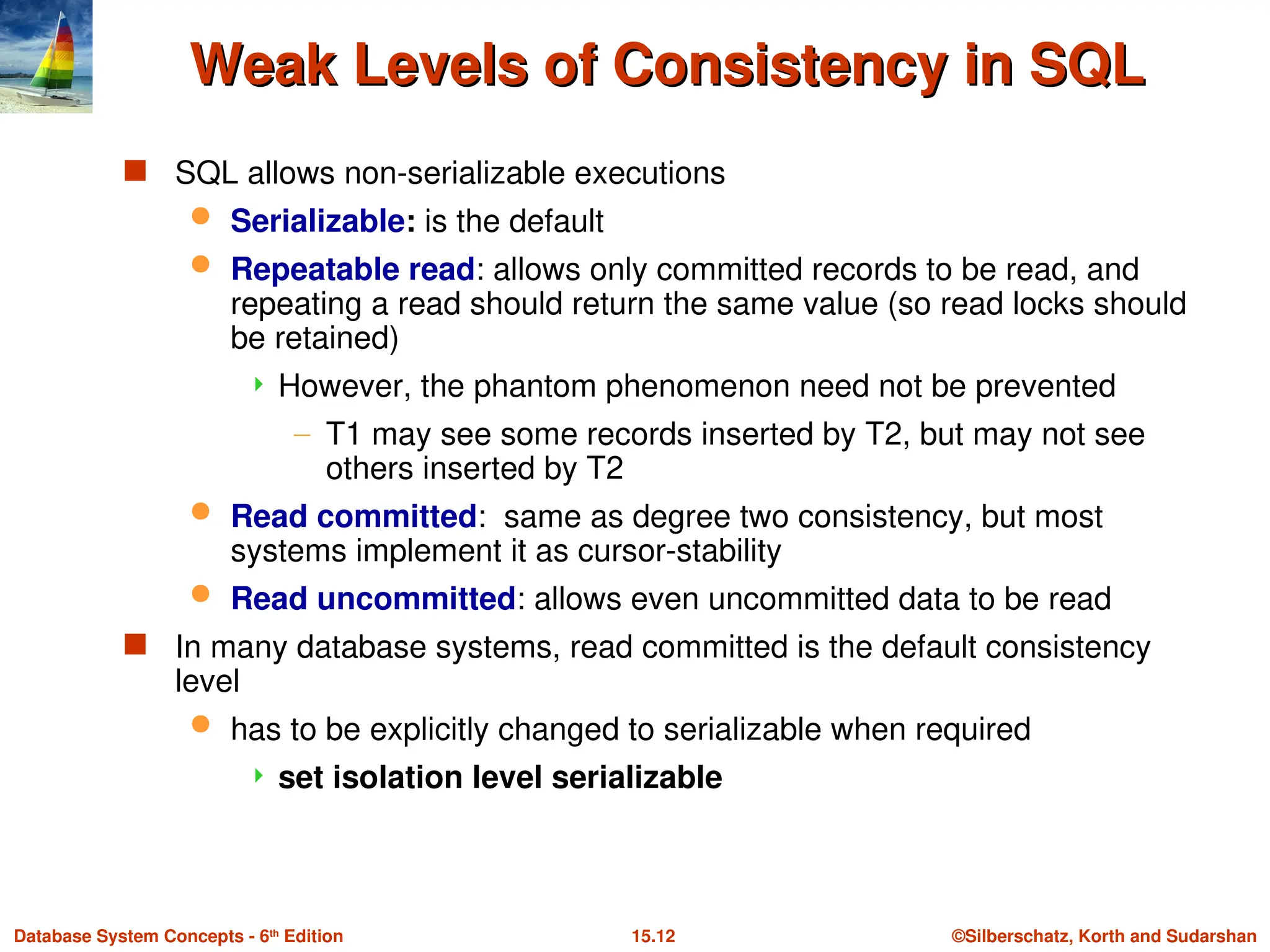 Weak Levels of Consistency in SQL

SQL allows non-serializable executions

Serializable: is the default

Repeatable read: allows only committed records to be read, and repeating a read should return the same value (so read locks should be retained)

However, the phantom phenomenon need not be prevented

– T1 may see some records inserted by T2, but may not see others inserted by T2

Read committed: same as degree two consistency, but most systems implement it as cursor-stability

Read uncommitted: allows even uncommitted data to be read

In many database systems, read committed is the default consistency level

has to be explicitly changed to serializable when required

set isolation level serializable

Database System Concepts - 6th Edition

15.12

©Silberschatz, Korth and Sudarshan